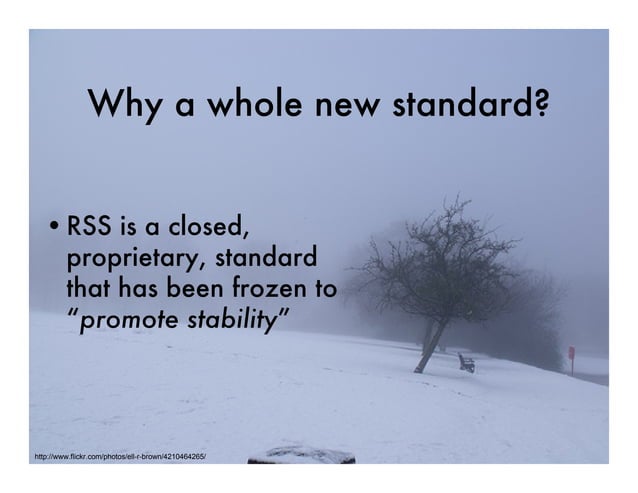 Why a whole new standard?

• RSS is a closed, proprietary, standard that has been frozen to "promote stability"

http://www.flickr.com/photos/ell-r-brown/4210464265/